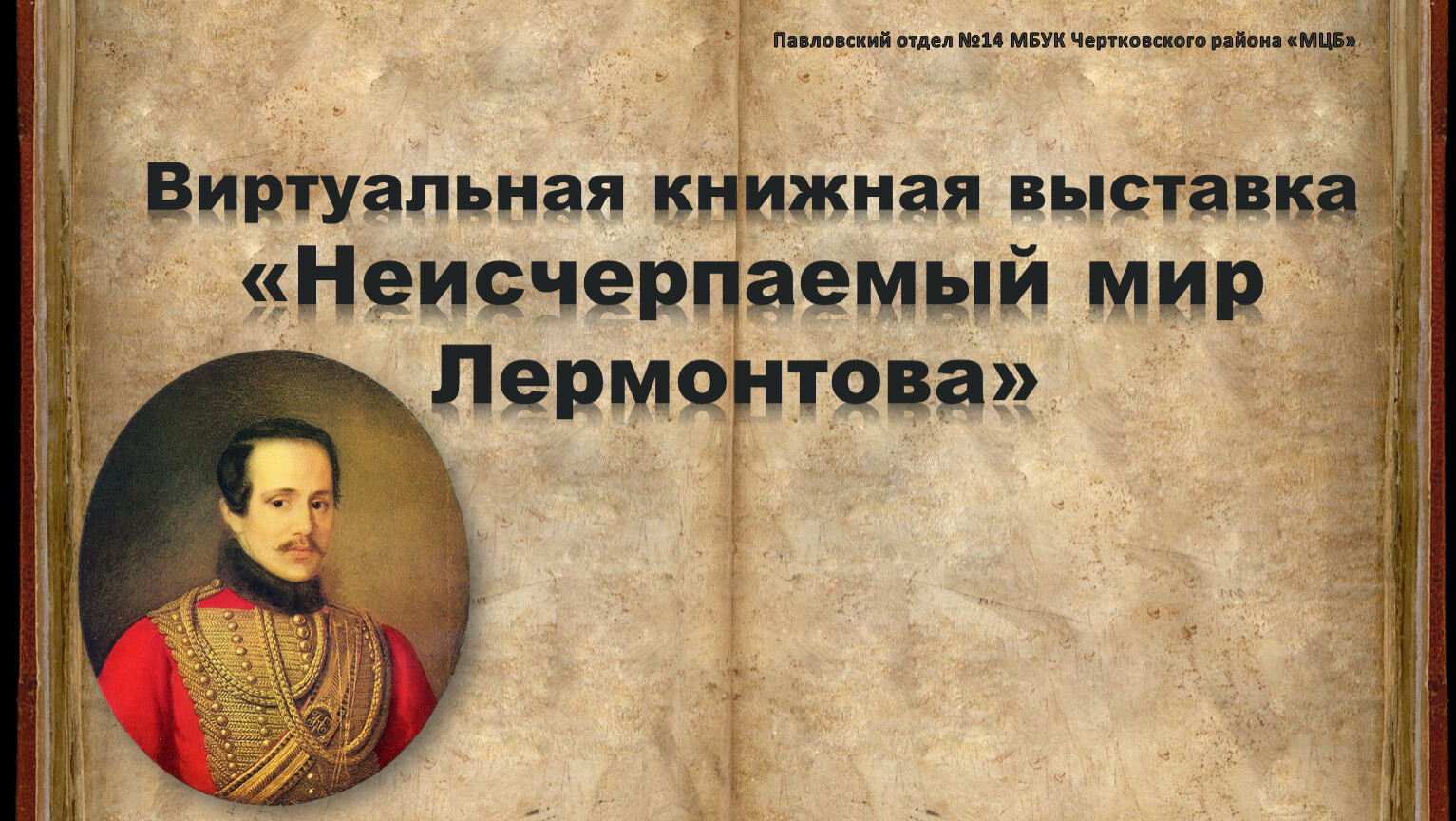 Павловский отдел №14 МБУК Чертковского района «МЦБ»

Виртуальная книжная выставка «Неисчерпаемый мир Лермонтова»